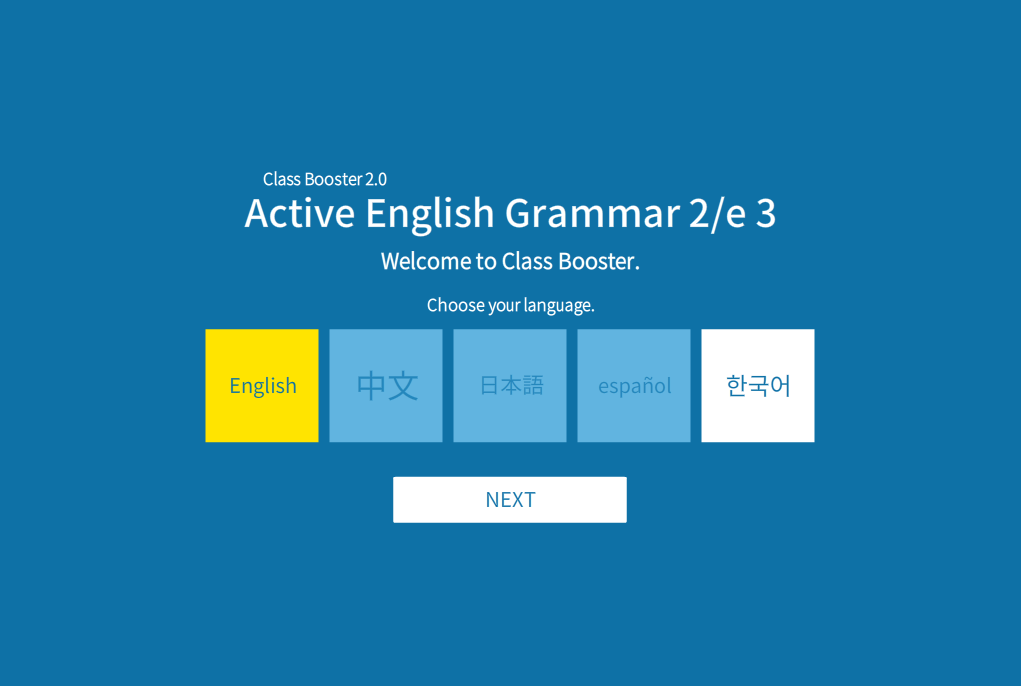 Class Booster 2.0
Active English Grammar 2/e 3

Welcome to Class Booster.

Choose your language.

English

中文

日本語

español

한국어

NEXT